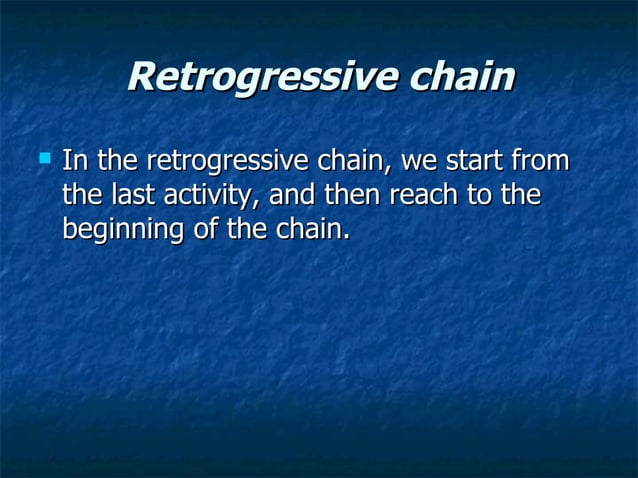 Retrogressive chain

In the retrogressive chain, we start from the last activity, and then reach to the beginning of the chain.